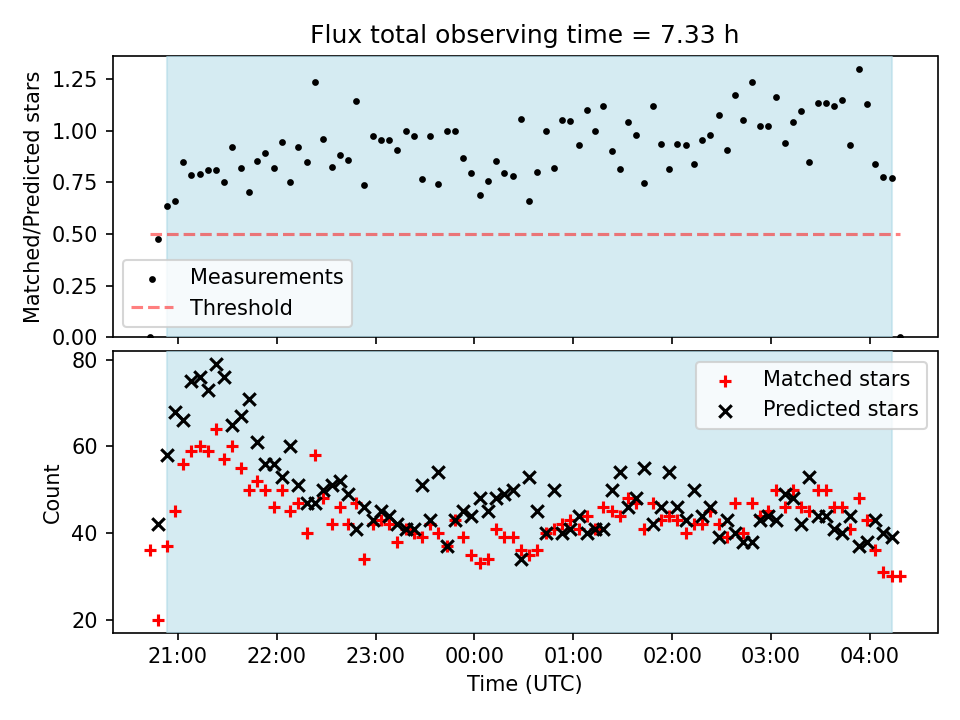 Flux total observing time = 7.33 h

Matched/Predicted stars

1.25
1.00
0.75
0.50
0.25
0.00

Measurements
Threshold

Count

80
60
40
20

Matched stars
Predicted stars

21:00
22:00
23:00
00:00
01:00
02:00
03:00
04:00

Time (UTC)